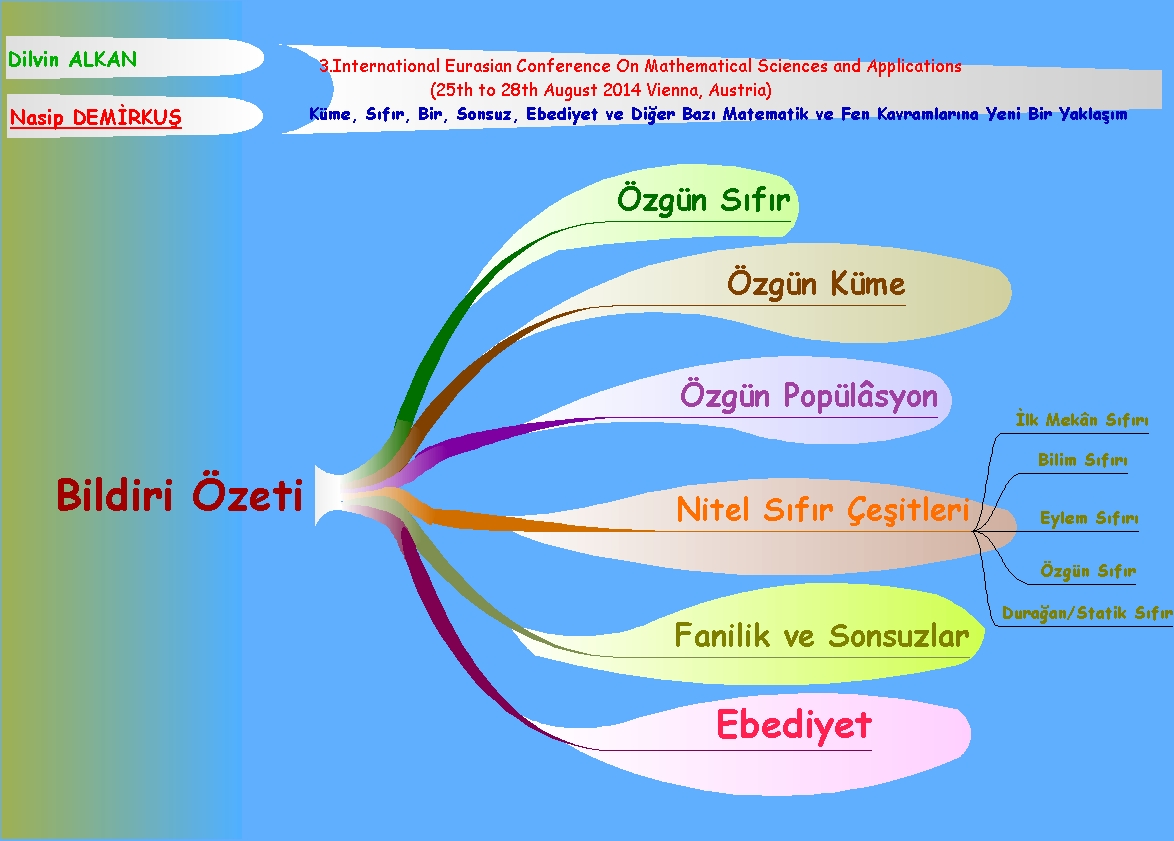 Dilvin ALKAN

Nasip DEMİRKUŞ

3.International Eurasian Conference On Mathematical Sciences and Applications
(25th to 28th August 2014 Vienna, Austria)
Küme, Sıfır, Bir, Sonsuz, Ebediyet ve Diğer Bazı Matematik ve Fen Kavramlarına Yeni Bir Yaklaşım

Bildiri Özeti

Özgün Sıfır

Özgün Küme

Özgün Popülâsyon

Nitel Sıfır Çeşitleri

İlk Mekân Sıfırı

Bilim Sıfırı

Eylem Sıfırı

Özgün Sıfır

Durağan/Statik Sıfır

Fanilik ve Sonsuzlar

Ebediyet